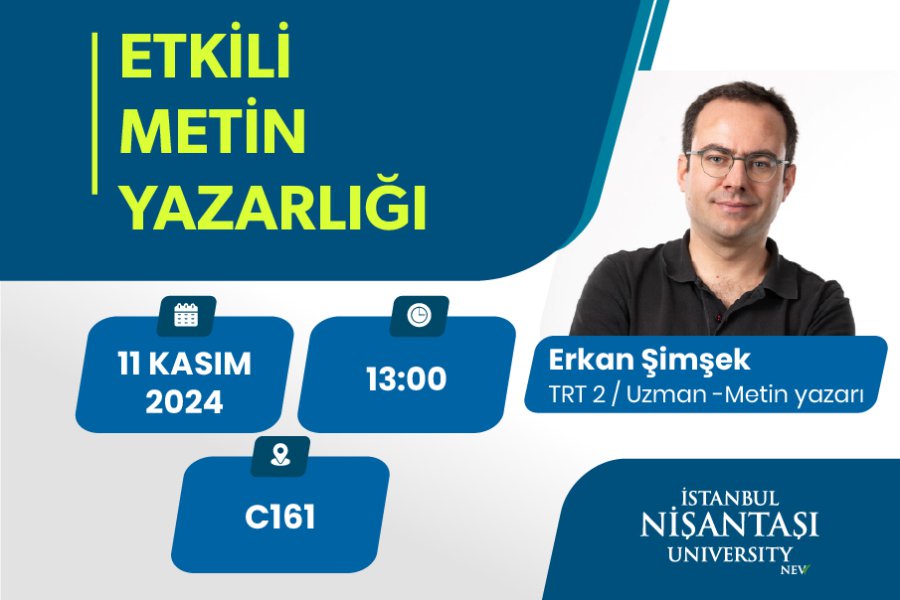 ETKİLİ METİN YAZARLIĞI

11 KASIM 2024

13:00

C161

Erkan Şimşek
TRT 2 / Uzman -Metin yazarı

İSTANBUL
NİŞANTAŞI
UNIVERSITY
NEW